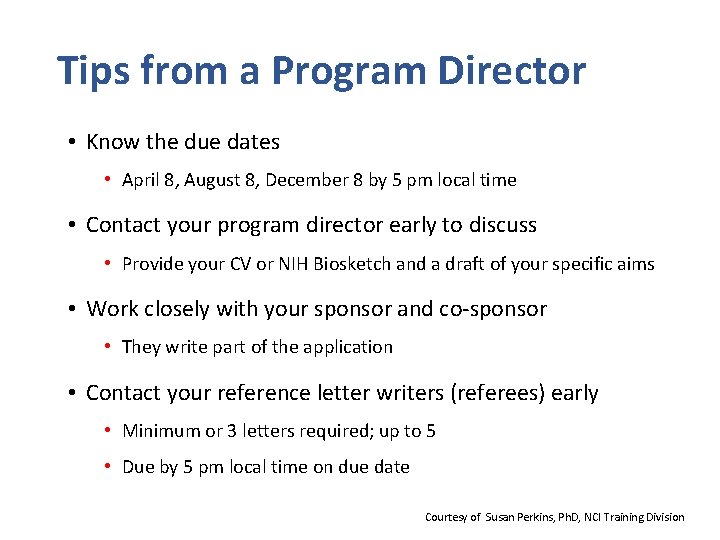 Tips from a Program Director

• Know the due dates
  • April 8, August 8, December 8 by 5 pm local time

• Contact your program director early to discuss
  • Provide your CV or NIH Biosketch and a draft of your specific aims

• Work closely with your sponsor and co-sponsor
  • They write part of the application

• Contact your reference letter writers (referees) early
  • Minimum or 3 letters required; up to 5
  • Due by 5 pm local time on due date

Courtesy of Susan Perkins, PhD, NCI Training Division